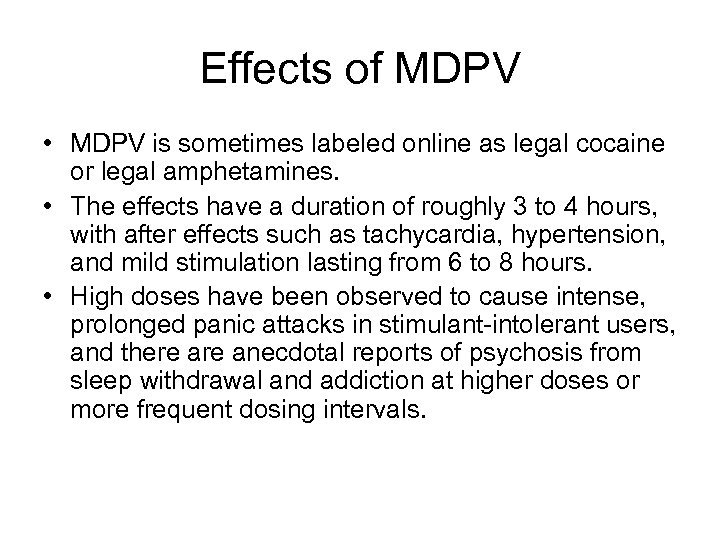 Effects of MDPV

• MDPV is sometimes labeled online as legal cocaine or legal amphetamines.
• The effects have a duration of roughly 3 to 4 hours, with after effects such as tachycardia, hypertension, and mild stimulation lasting from 6 to 8 hours.
• High doses have been observed to cause intense, prolonged panic attacks in stimulant-intolerant users, and there are anecdotal reports of psychosis from sleep withdrawal and addiction at higher doses or more frequent dosing intervals.